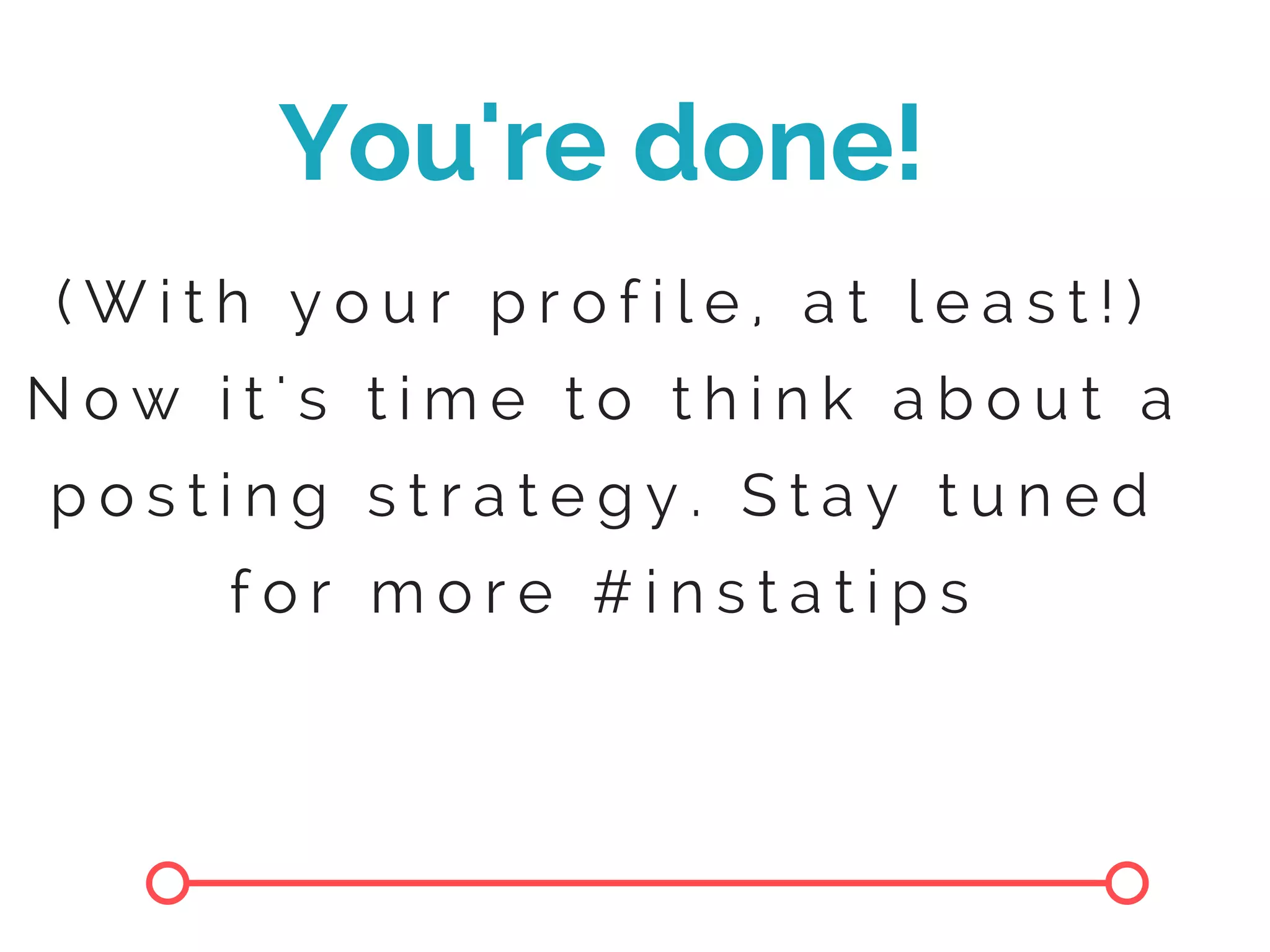 You're done!

(With your profile, at least!) Now it's time to think about a posting strategy. Stay tuned for more #instatips